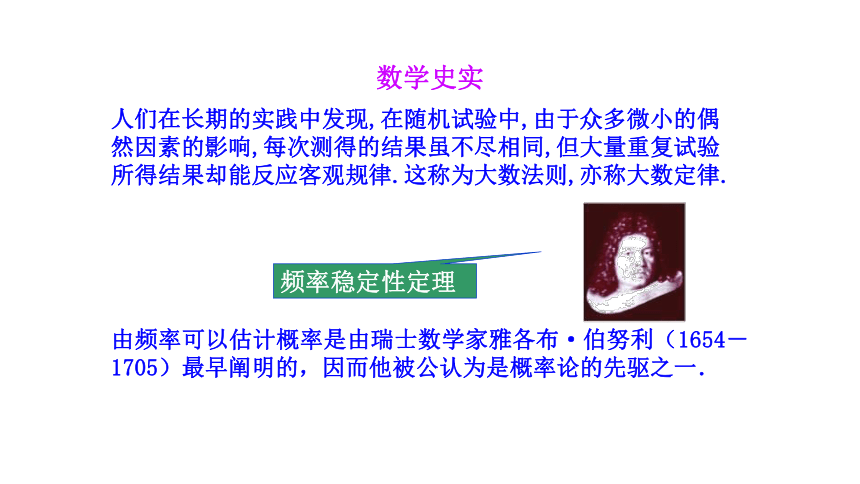 数学史实

人们在长期的实践中发现,在随机试验中,由于众多微小的偶然因素的影响,每次测得的结果虽不尽相同,但大量重复试验所得结果却能反应客观规律.这称为大数法则,亦称大数定律.

频率稳定性定理

由频率可以估计概率是由瑞士数学家雅各布·伯努利（1654－1705）最早阐明的，因而他被公认为是概率论的先驱之一.